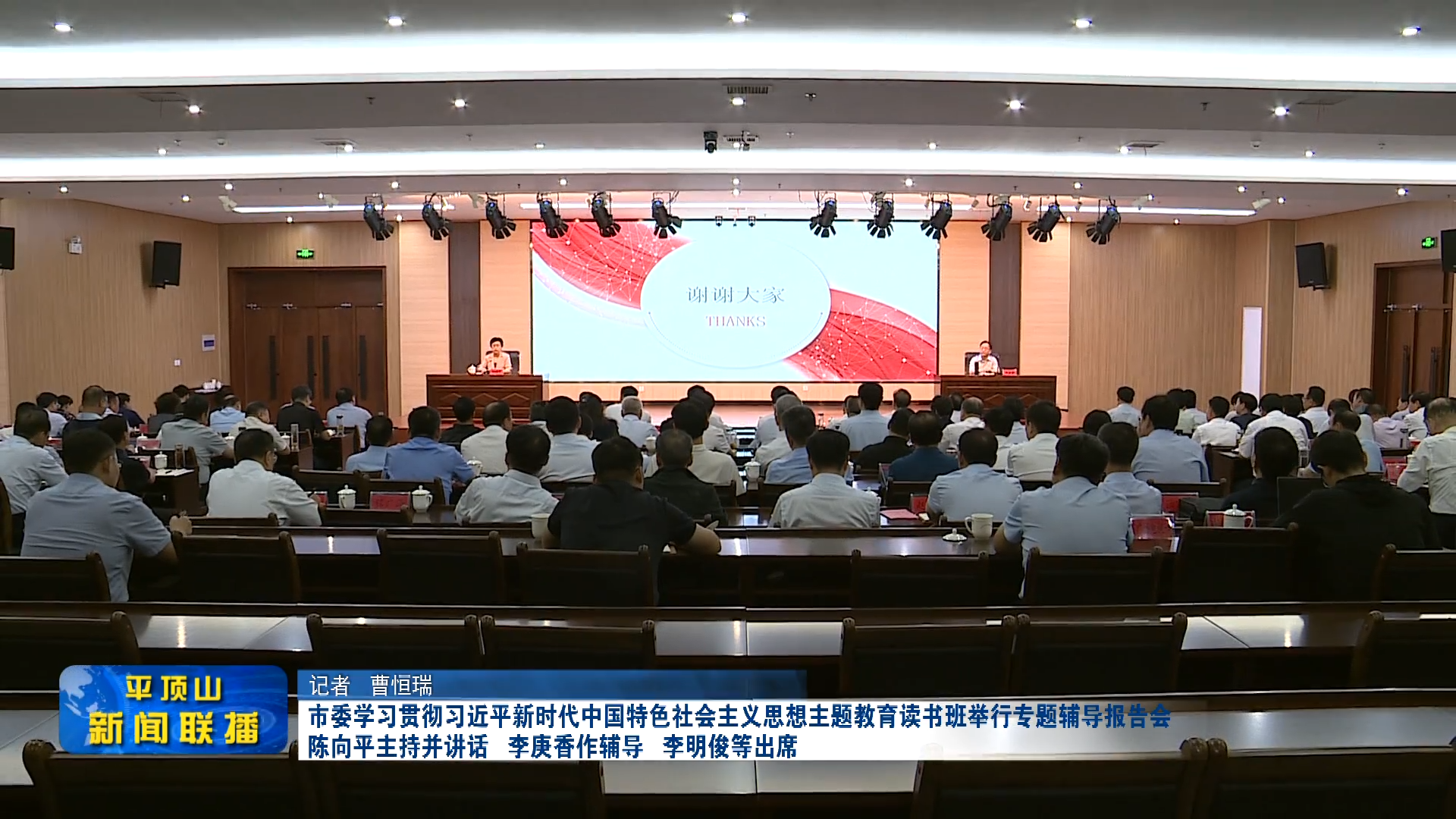 谢谢大家
THANKS

平顶山
新闻联播

记者 曹恒瑞

市委学习贯彻习近平新时代中国特色社会主义思想主题教育读书班举行专题辅导报告会
陈向平主持并讲话 李庚香作辅导 李明俊等出席